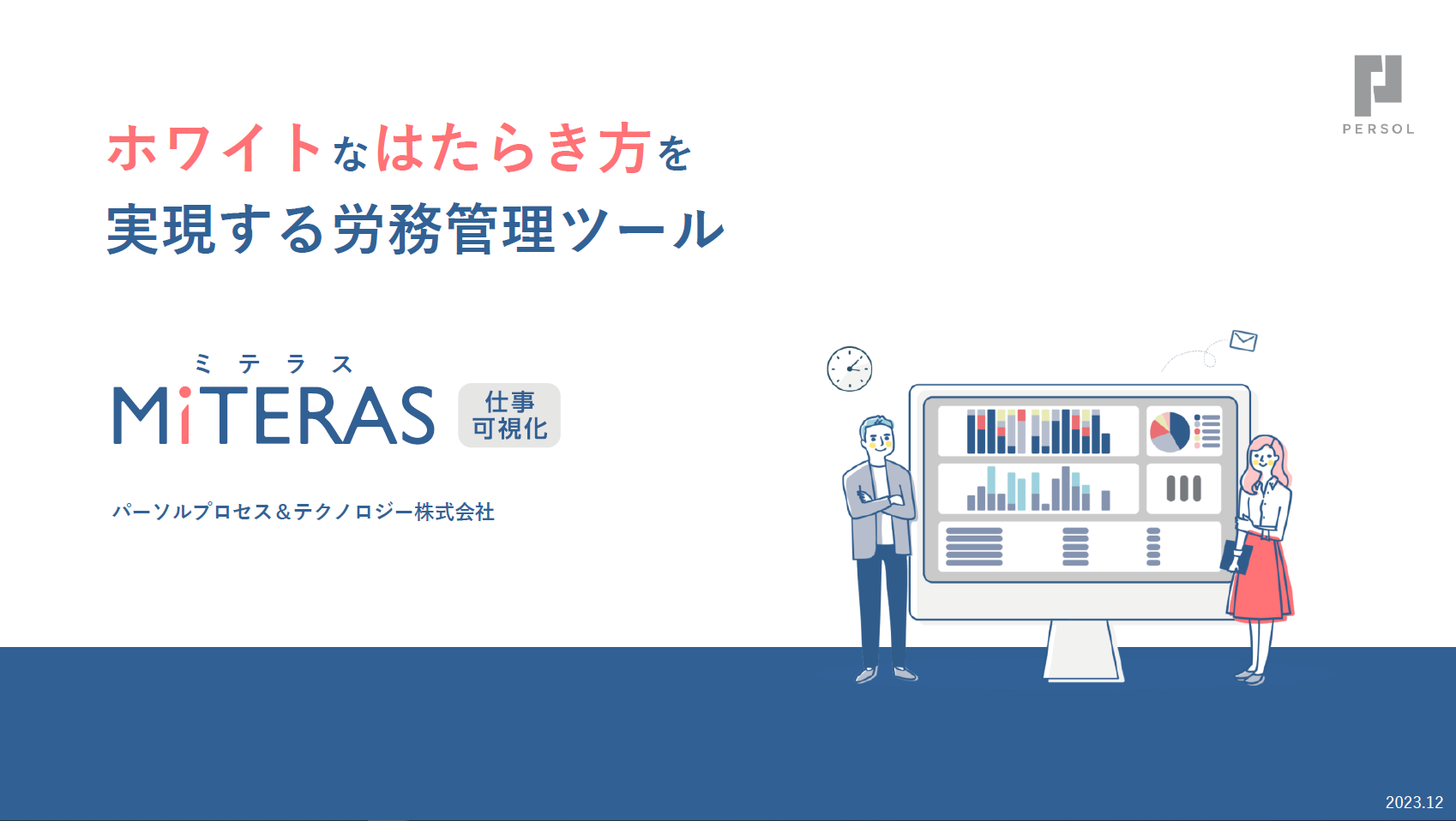 PERSOL

ホワイトなはたらき方を
実現する労務管理ツール

ミテラス
MiTERAS 仕事可視化

パーソルプロセス＆テクノロジー株式会社

2023.12